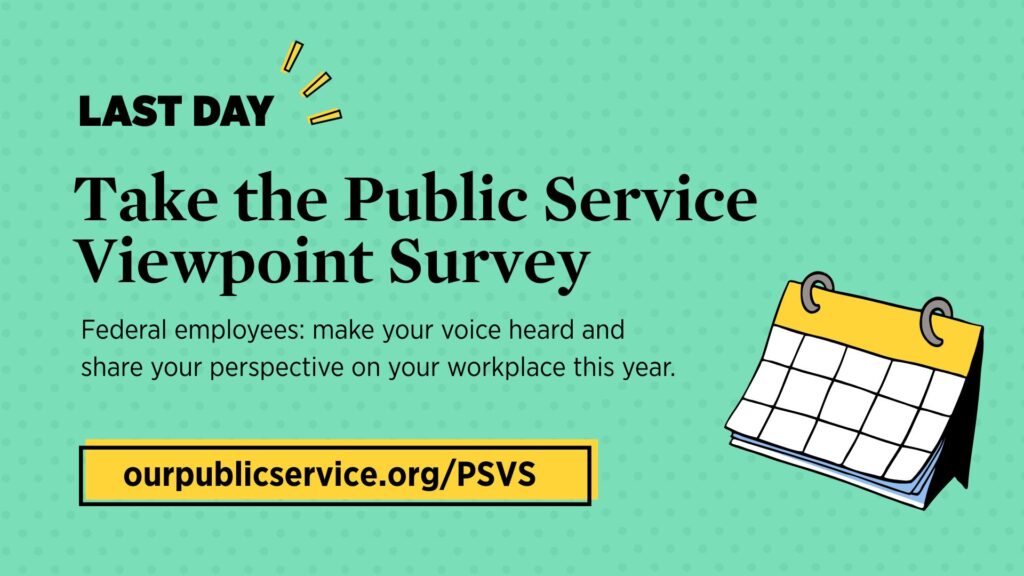 LAST DAY

Take the Public Service Viewpoint Survey

Federal employees: make your voice heard and share your perspective on your workplace this year.

ourpublicservice.org/PSVS